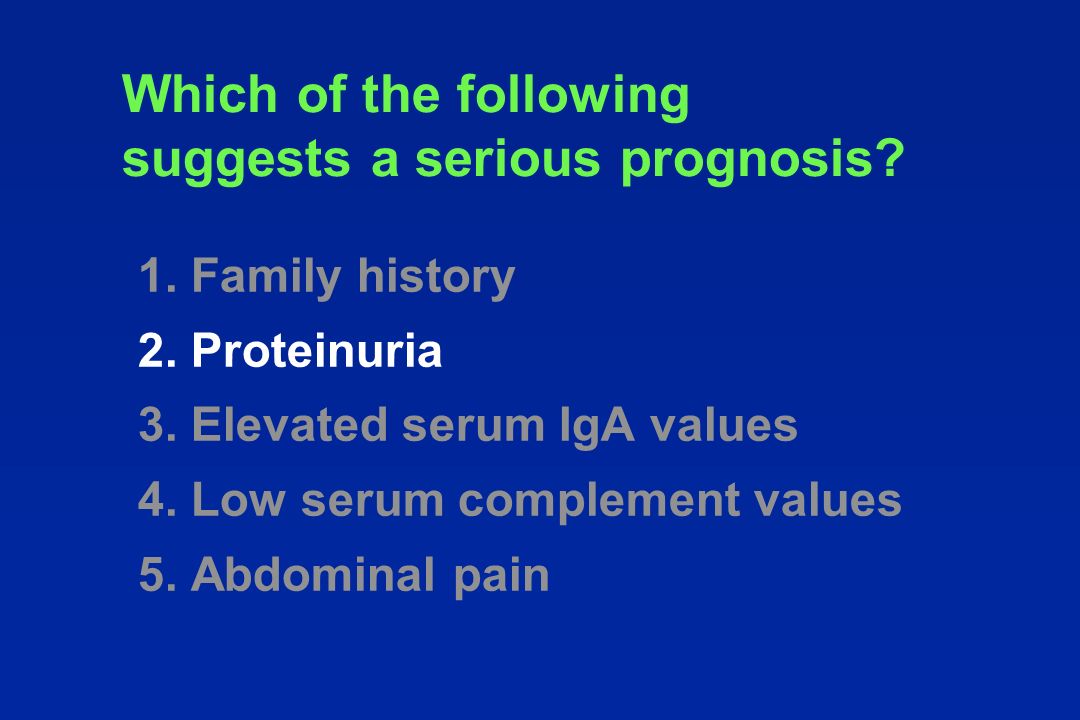 Which of the following suggests a serious prognosis?

1. Family history
2. Proteinuria
3. Elevated serum IgA values
4. Low serum complement values
5. Abdominal pain